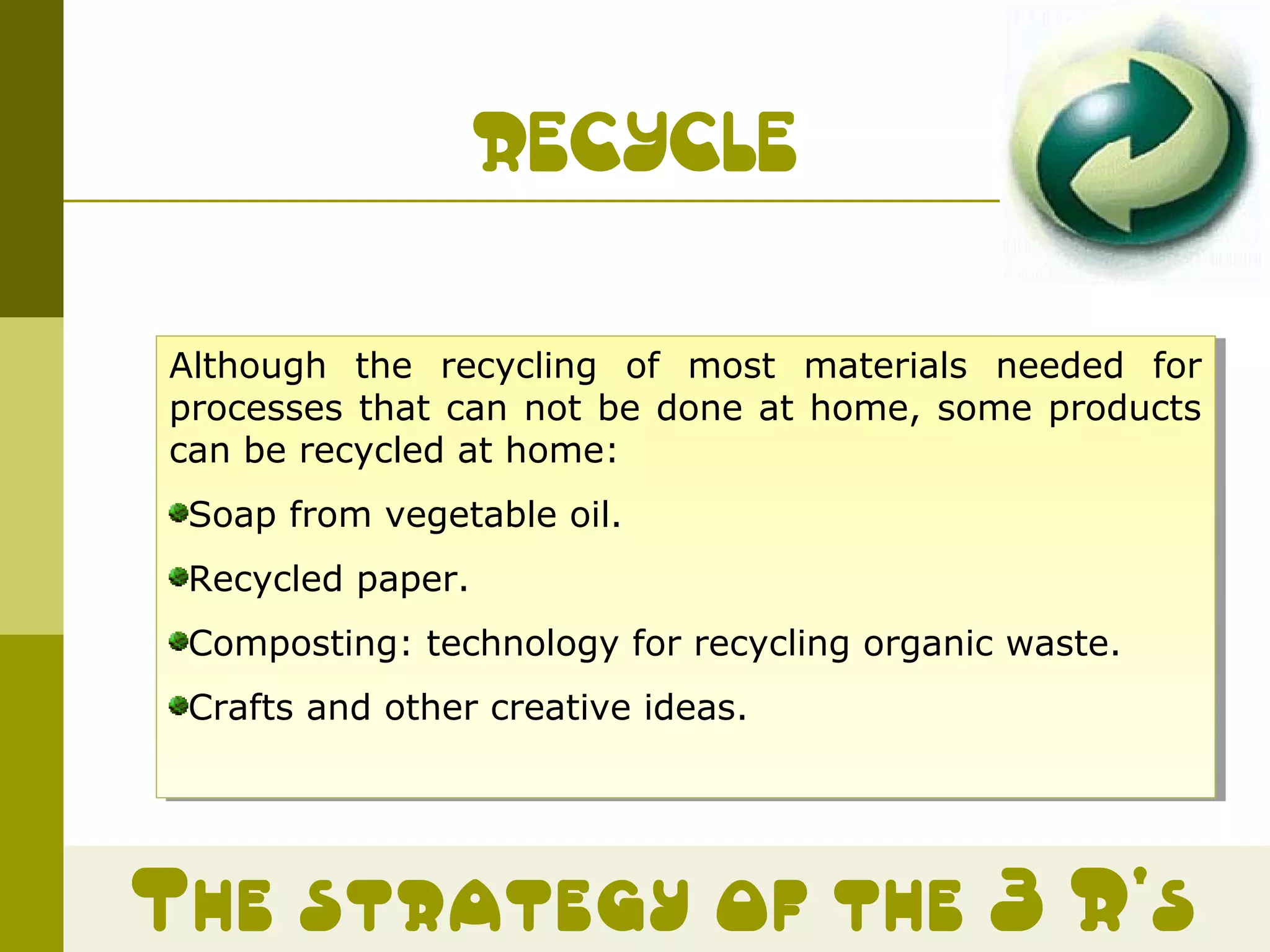 RECYCLE

Although the recycling of most materials needed for processes that can not be done at home, some products can be recycled at home:

Soap from vegetable oil.

Recycled paper.

Composting: technology for recycling organic waste.

Crafts and other creative ideas.

THE STRATEGY OF THE 3 R'S